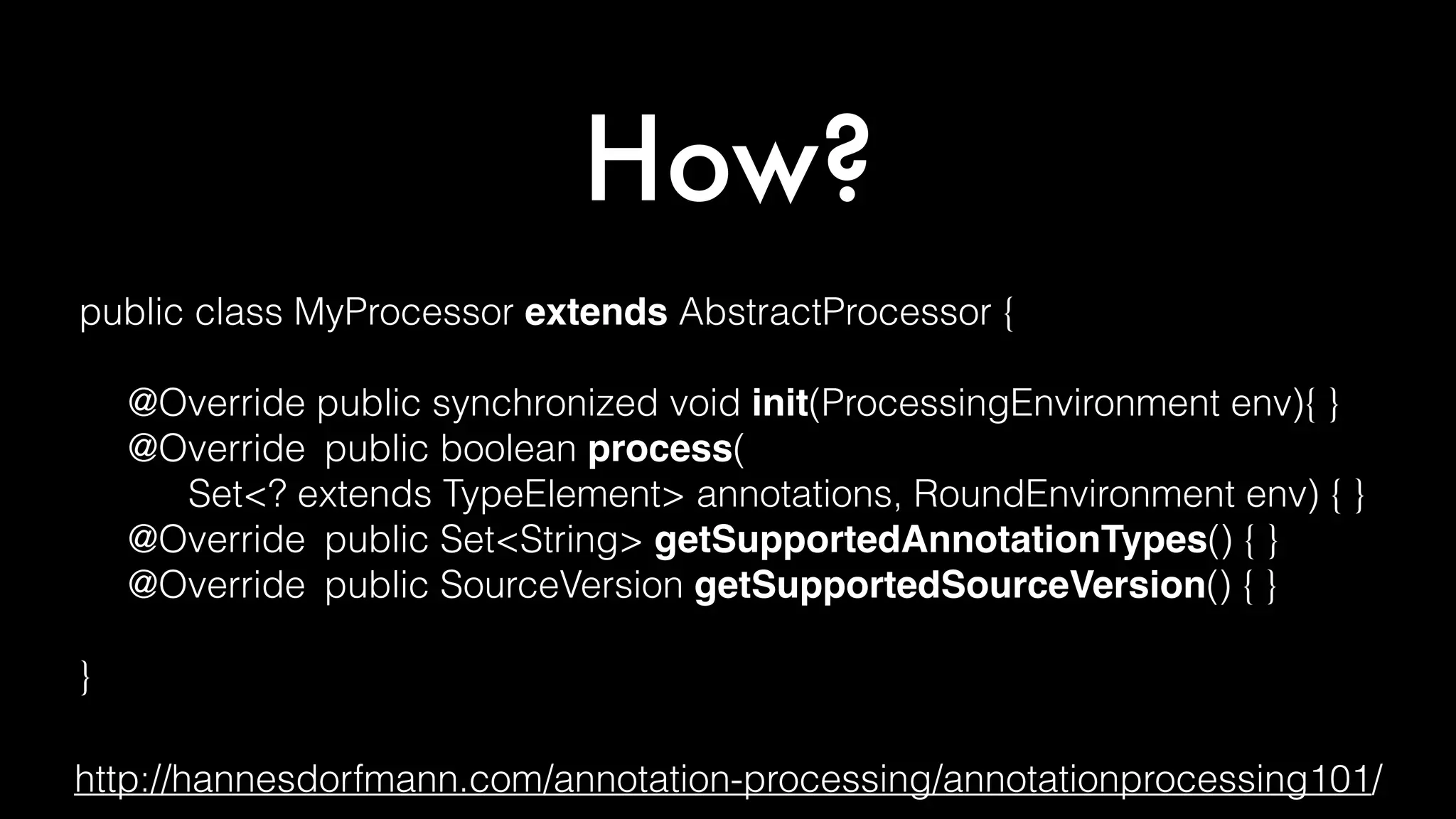 How?

public class MyProcessor extends AbstractProcessor {

@Override public synchronized void init(ProcessingEnvironment env){ }
@Override public boolean process(
Set<? extends TypeElement> annotations, RoundEnvironment env) { }
@Override public Set<String> getSupportedAnnotationTypes() { }
@Override public SourceVersion getSupportedSourceVersion() { }

}

http://hannesdorfmann.com/annotation-processing/annotationprocessing101/